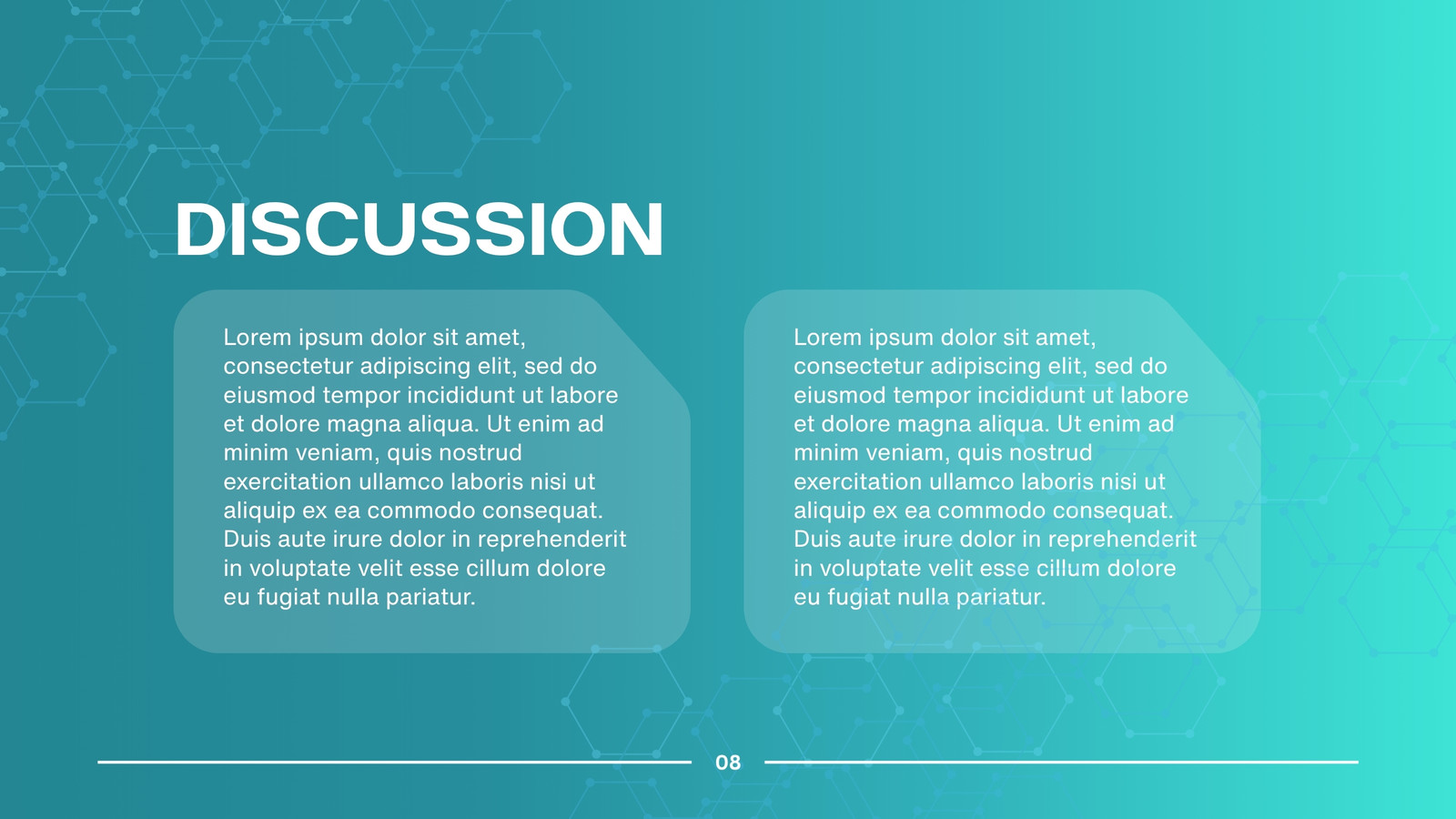 DISCUSSION

Lorem ipsum dolor sit amet, consectetur adipiscing elit, sed do eiusmod tempor incididunt ut labore et dolore magna aliqua. Ut enim ad minim veniam, quis nostrud exercitation ullamco laboris nisi ut aliquip ex ea commodo consequat. Duis aute irure dolor in reprehenderit in voluptate velit esse cillum dolore eu fugiat nulla pariatur.

Lorem ipsum dolor sit amet, consectetur adipiscing elit, sed do eiusmod tempor incididunt ut labore et dolore magna aliqua. Ut enim ad minim veniam, quis nostrud exercitation ullamco laboris nisi ut aliquip ex ea commodo consequat. Duis aute irure dolor in reprehenderit in voluptate velit esse cillum dolore eu fugiat nulla pariatur.

08